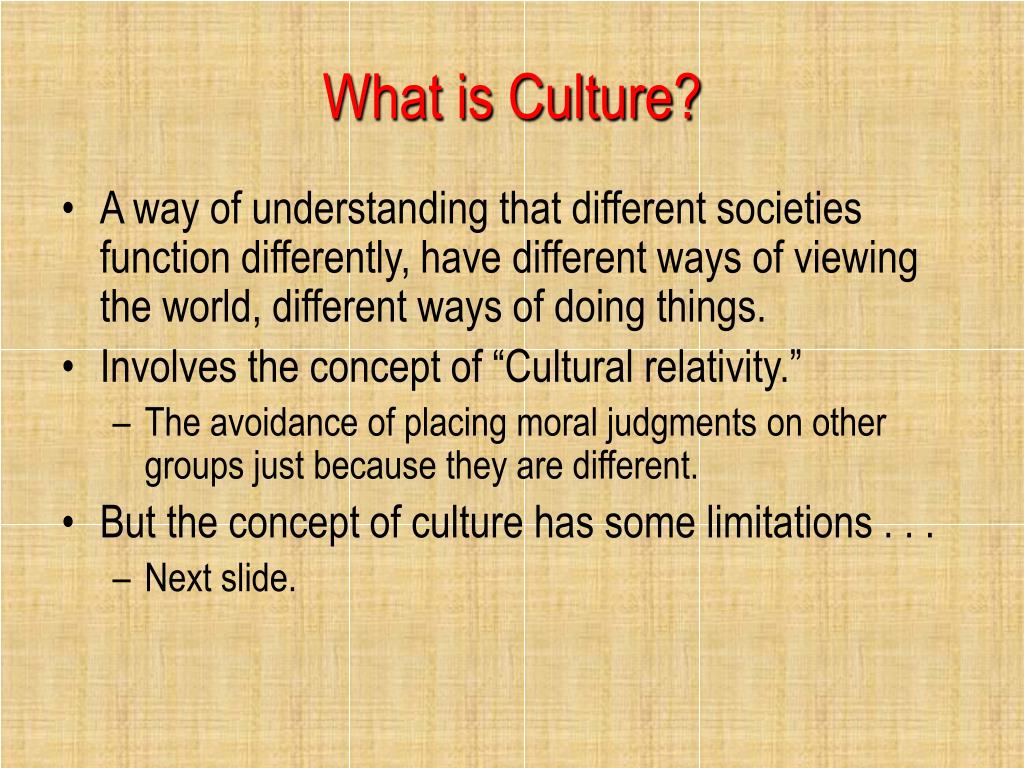 What is Culture?

• A way of understanding that different societies function differently, have different ways of viewing the world, different ways of doing things.
• Involves the concept of “Cultural relativity.”
– The avoidance of placing moral judgments on other groups just because they are different.
• But the concept of culture has some limitations . . .
– Next slide.